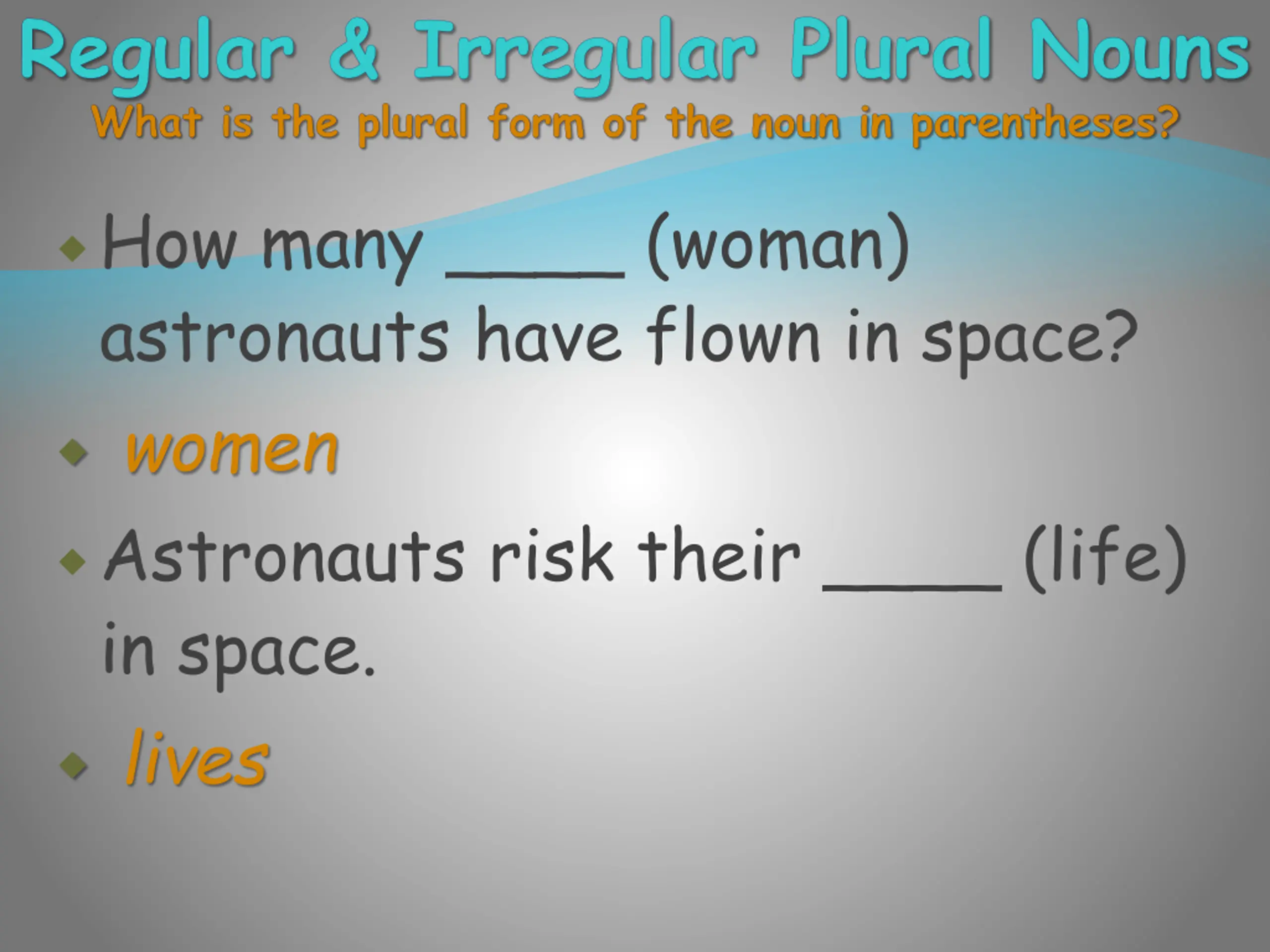 Regular & Irregular Plural Nouns

What is the plural form of the noun in parentheses?

How many _____ (woman) astronauts have flown in space?

women

Astronauts risk their _____ (life) in space.

lives